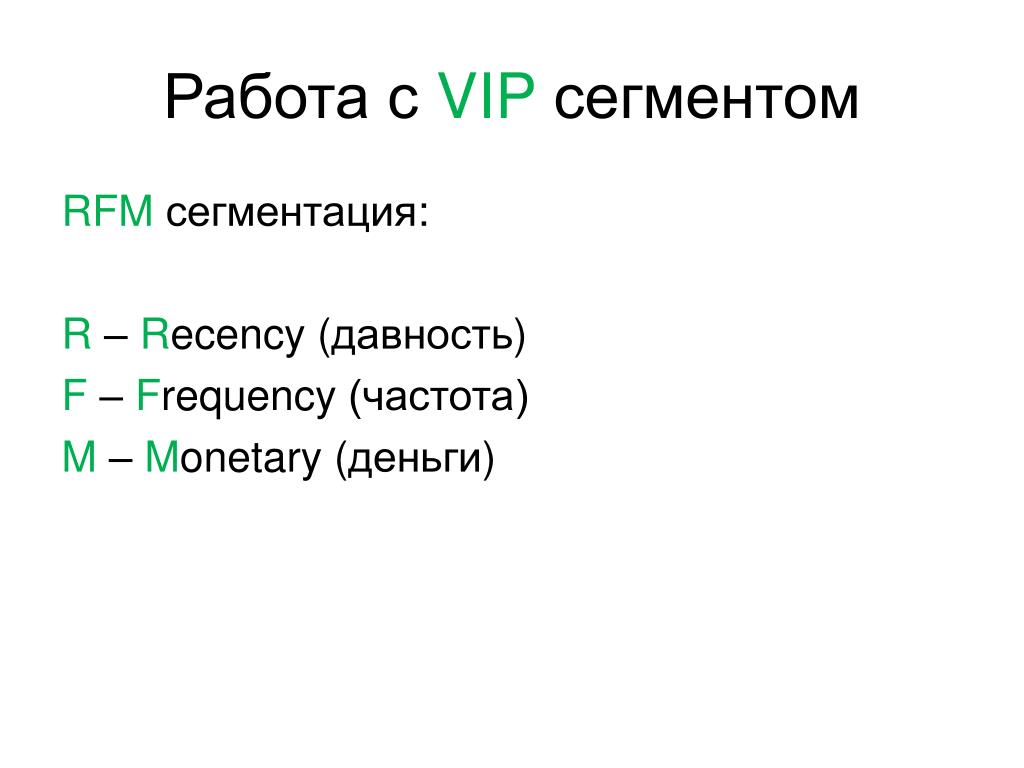 Работа с VIP сегментом

RFM сегментация:

R – Recency (давность)
F – Frequency (частота)
M – Monetary (деньги)